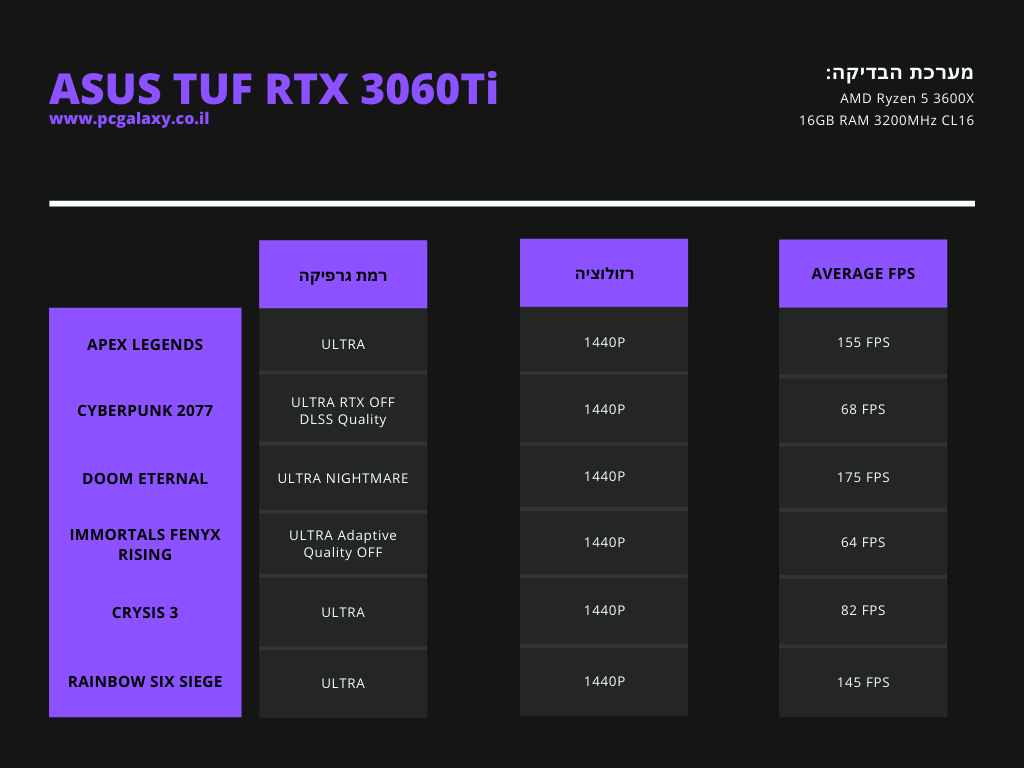 ASUS TUF RTX 3060Ti
www.pcgalaxy.co.il

מערכת הבדיקה:
AMD Ryzen 5 3600X
16GB RAM 3200MHz CL16

| | רמת גרפיקה | רזולוציה | AVERAGE FPS |
|---|---|---|---|
| APEX LEGENDS | ULTRA | 1440P | 155 FPS |
| CYBERPUNK 2077 | ULTRA RTX OFF DLSS Quality | 1440P | 68 FPS |
| DOOM ETERNAL | ULTRA NIGHTMARE | 1440P | 175 FPS |
| IMMORTALS FENYX RISING | ULTRA Adaptive Quality OFF | 1440P | 64 FPS |
| CRYSIS 3 | ULTRA | 1440P | 82 FPS |
| RAINBOW SIX SIEGE | ULTRA | 1440P | 145 FPS |